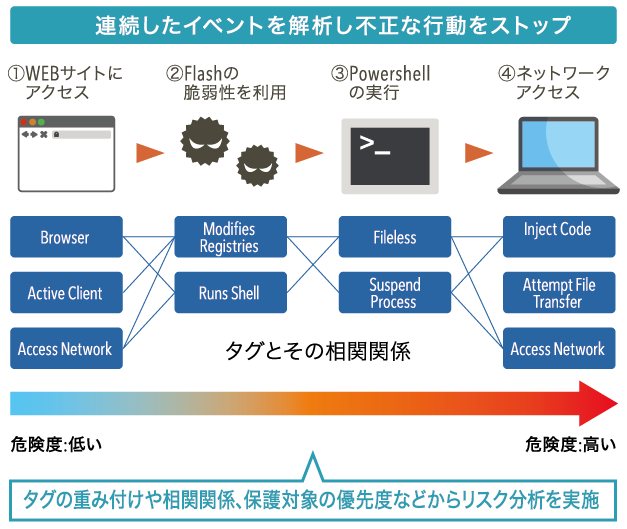 連続したイベントを解析し不正な行動をストップ

①WEBサイトにアクセス

②Flashの脆弱性を利用

③Powershellの実行

④ネットワークアクセス

>_

Browser

Active Client

Access Network

Modifies Registries

Runs Shell

Fileless

Suspend Process

Inject Code

Attempt File Transfer

Access Network

タグとその相関関係

危険度:低い

危険度:高い

タグの重み付けや相関関係、保護対象の優先度などからリスク分析を実施